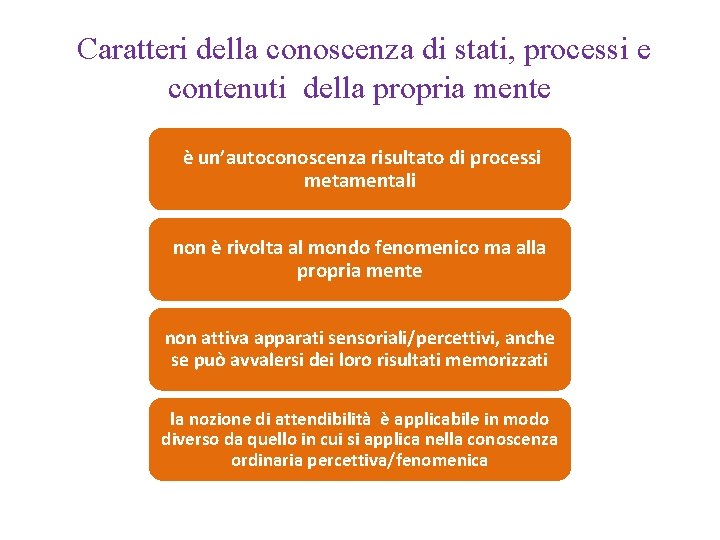 Caratteri della conoscenza di stati, processi e contenuti della propria mente

è un'autoconoscenza risultato di processi metamentali

non è rivolta al mondo fenomenico ma alla propria mente

non attiva apparati sensoriali/percettivi, anche se può avvalersi dei loro risultati memorizzati

la nozione di attendibilità è applicabile in modo diverso da quello in cui si applica nella conoscenza ordinaria percettiva/fenomenica